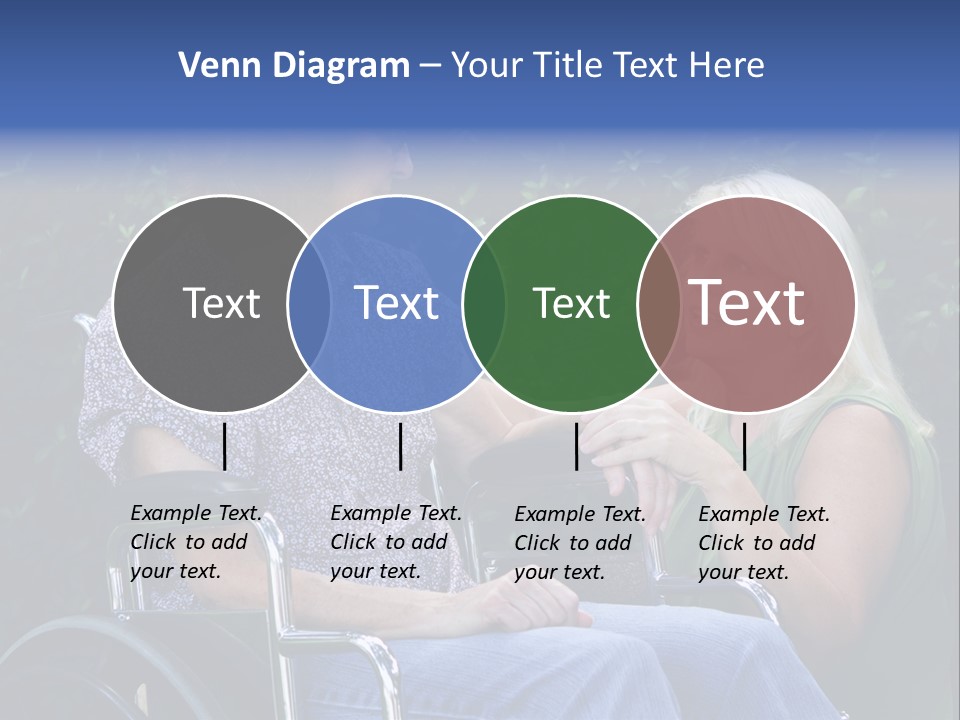 Venn Diagram – Your Title Text Here

Text

Text

Text

Text

Example Text. Click to add your text.

Example Text. Click to add your text.

Example Text. Click to add your text.

Example Text. Click to add your text.